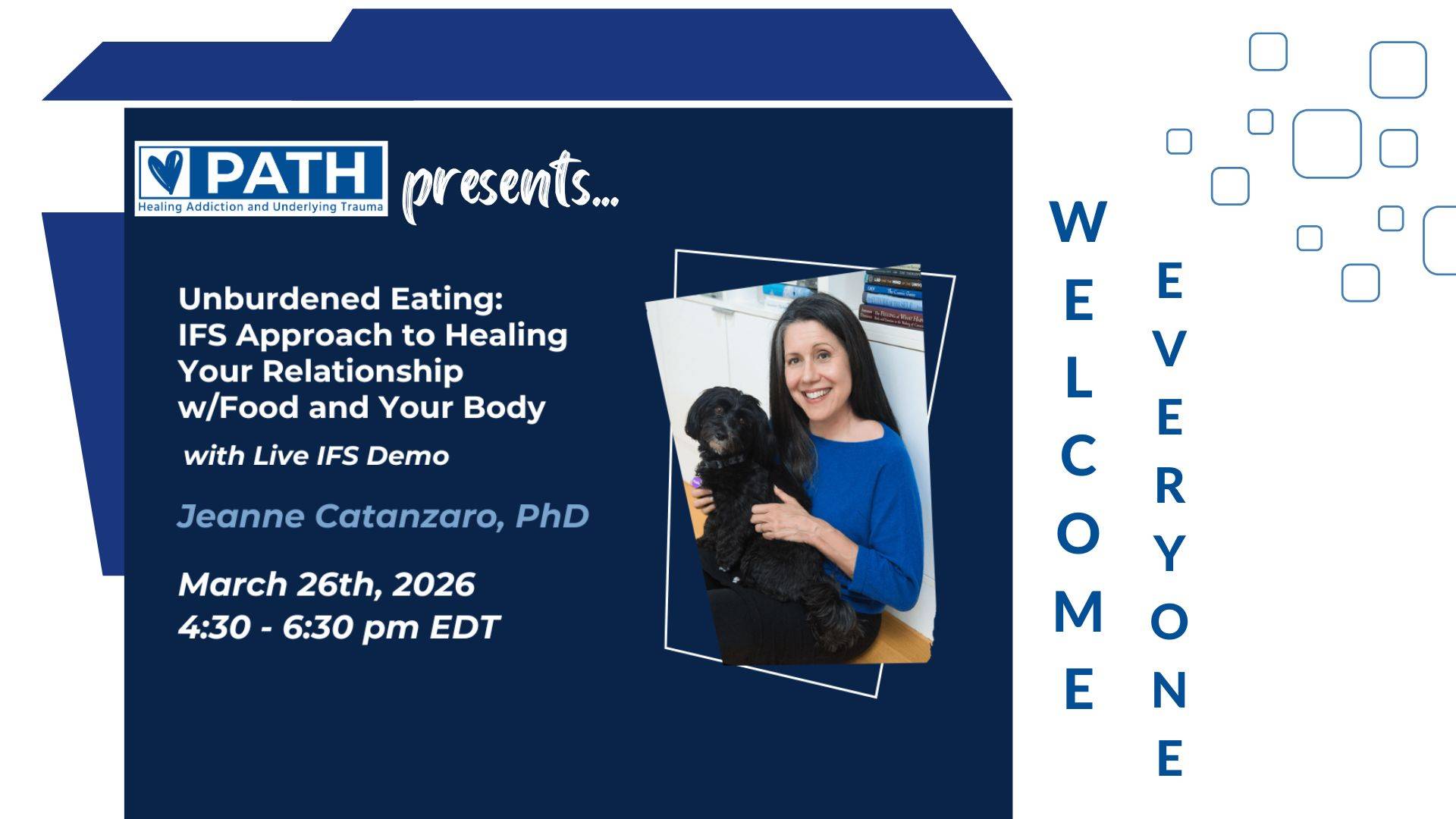 PATH
Healing Addiction and Underlying Trauma

presents...

Unburdened Eating: IFS Approach to Healing Your Relationship w/Food and Your Body

with Live IFS Demo

Jeanne Catanzaro, PhD

March 26th, 2026
4:30 - 6:30 pm EDT

WELCOME
EVERYONE